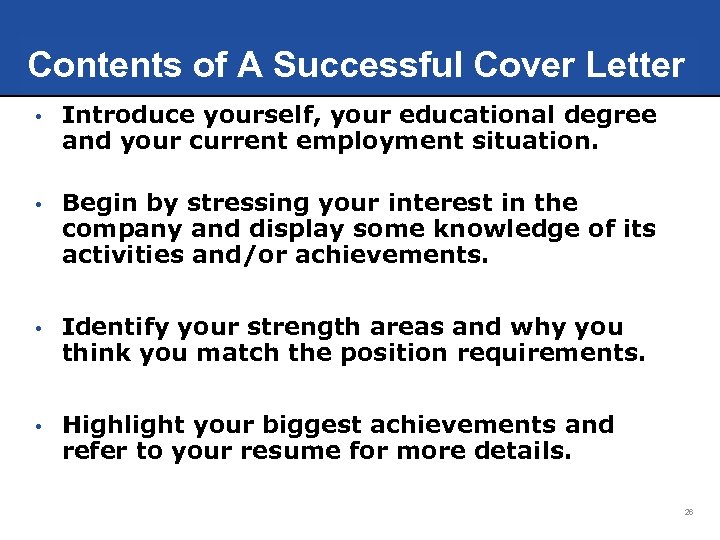 Contents of A Successful Cover Letter

• Introduce yourself, your educational degree and your current employment situation.

• Begin by stressing your interest in the company and display some knowledge of its activities and/or achievements.

• Identify your strength areas and why you think you match the position requirements.

• Highlight your biggest achievements and refer to your resume for more details.

26